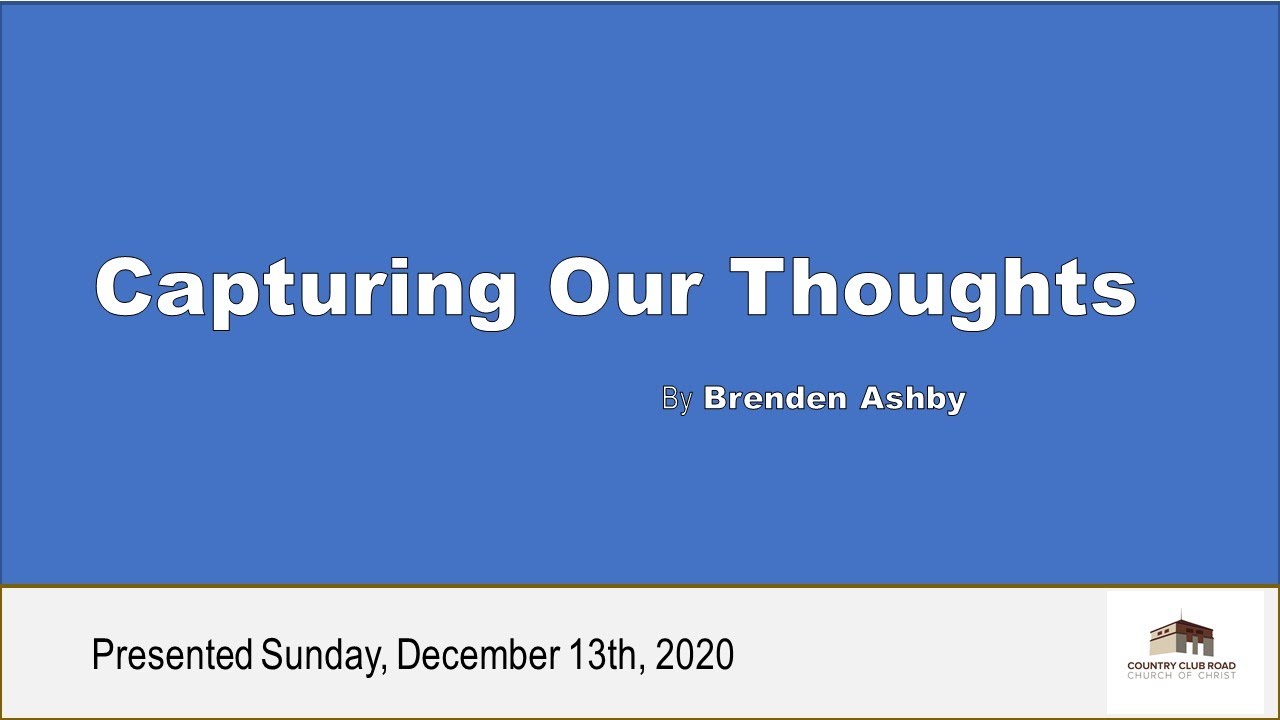 Capturing Our Thoughts

By Brenden Ashby

Presented Sunday, December 13th, 2020

COUNTRY CLUB ROAD
CHURCH OF CHRIST